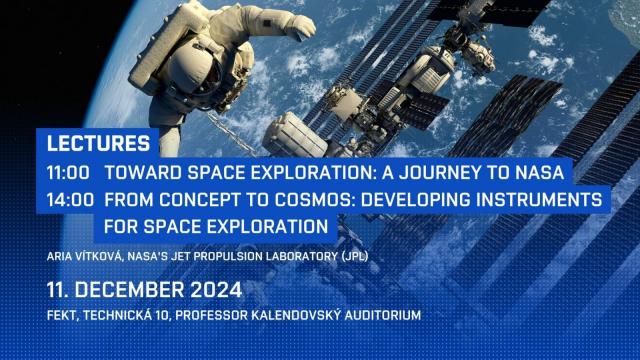 LECTURES

11:00 TOWARD SPACE EXPLORATION: A JOURNEY TO NASA

14:00 FROM CONCEPT TO COSMOS: DEVELOPING INSTRUMENTS FOR SPACE EXPLORATION

ARIA VÍTKOVÁ, NASA'S JET PROPULSION LABORATORY (JPL)

11. DECEMBER 2024

FEKT, TECHNICKÁ 10, PROFESSOR KALENDOVSKÝ AUDITORIUM